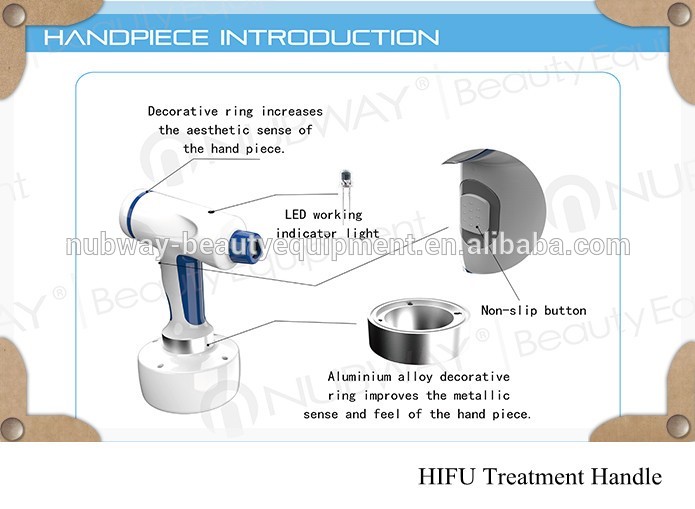 HANDPIECE INTRODUCTION

NUBWAY® | Beauty Equipment

Decorative ring increases the aesthetic sense of the hand piece.

LED working indicator light

nubway-beautyequipment.en.alibaba.com

Non-slip button

Aluminium alloy decorative ring improves the metallic sense and feel of the hand piece.

HIFU Treatment Handle